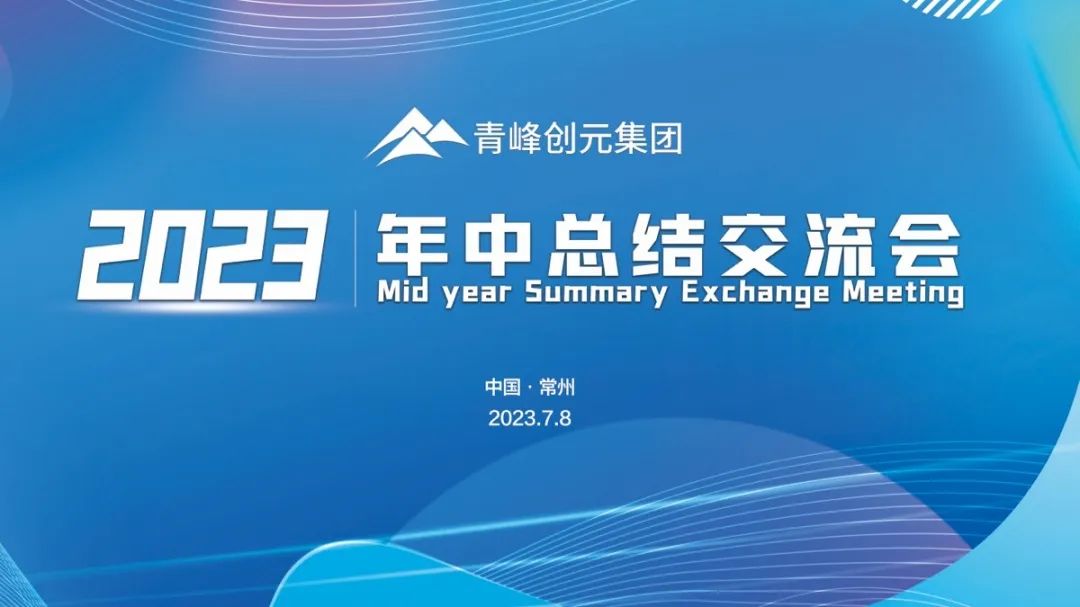 青峰创元集团

2023 年中总结交流会
Mid year Summary Exchange Meeting

中国 · 常州
2023.7.8